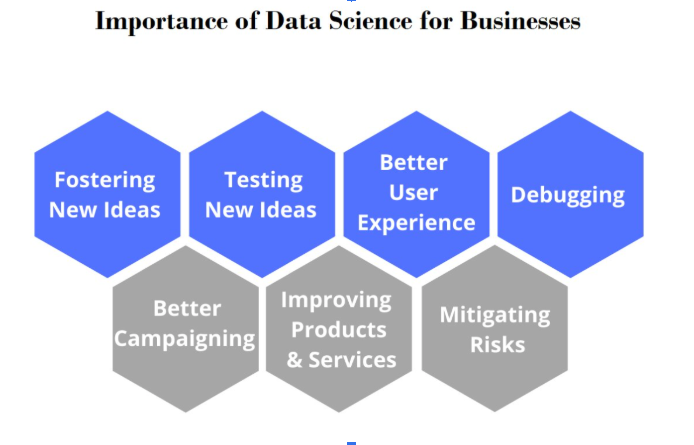 Importance of Data Science for Businesses

Fostering New Ideas

Testing New Ideas

Better User Experience

Debugging

Better Campaigning

Improving Products & Services

Mitigating Risks